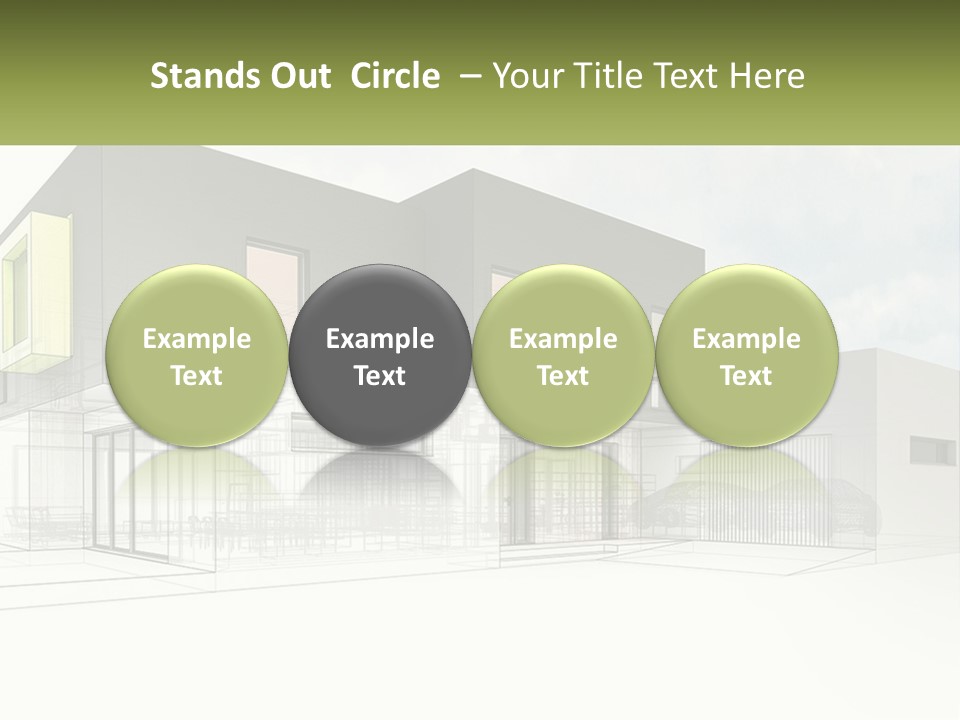 Stands Out Circle – Your Title Text Here

Example Text

Example Text

Example Text

Example Text